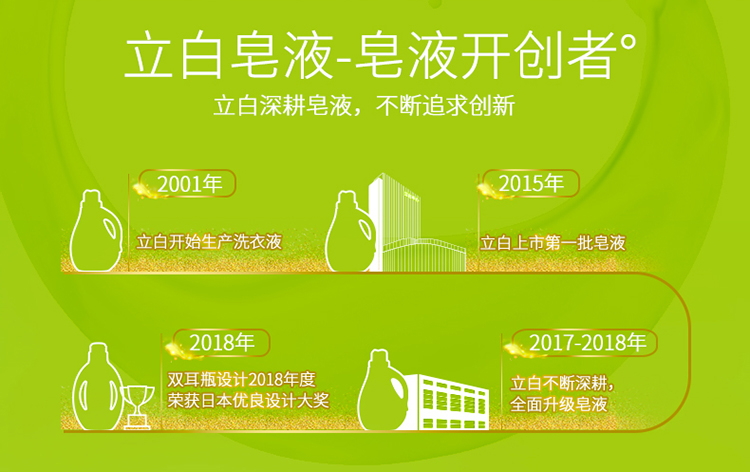 立白皂液-皂液开创者°

立白深耕皂液，不断追求创新

2001年

立白开始生产洗衣液

2015年

立白上市第一批皂液

2018年

双耳瓶设计2018年度荣获日本优良设计大奖

2017-2018年

立白不断深耕，全面升级皂液